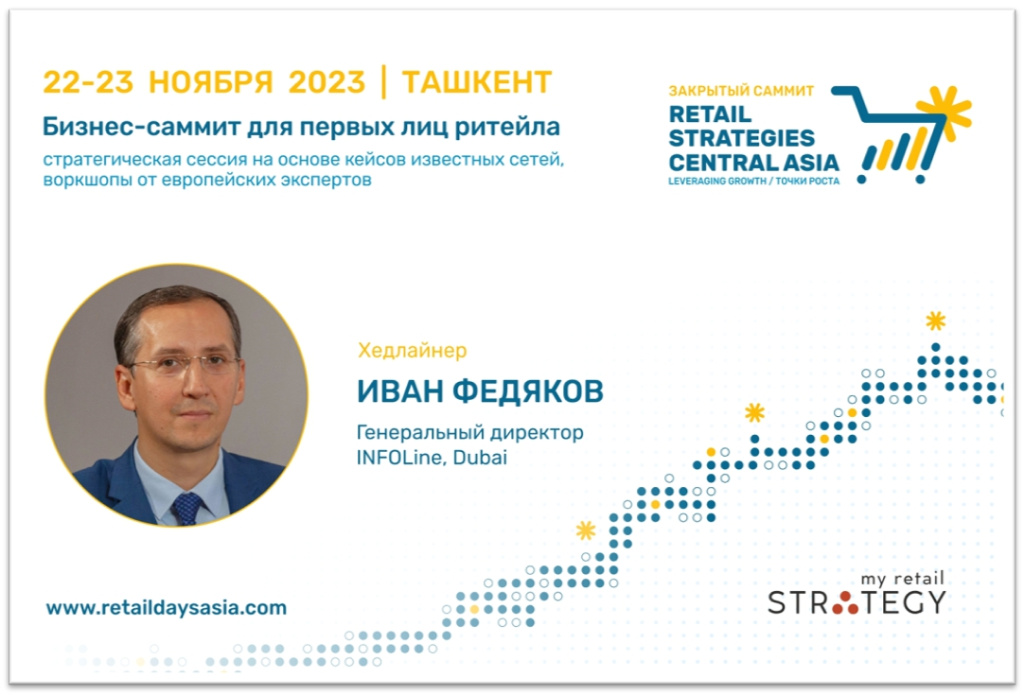 22-23 НОЯБРЯ 2023 | ТАШКЕНТ

Бизнес-саммит для первых лиц ритейла

стратегическая сессия на основе кейсов известных сетей, воркшопы от европейских экспертов

ЗАКРЫТЫЙ САММИТ
RETAIL STRATEGIES CENTRAL ASIA
LEVERAGING GROWTH / ТОЧКИ РОСТА

Хедлайнер
ИВАН ФЕДЯКОВ
Генеральный директор
INFOLine, Dubai

www.retaildaysasia.com

my retail
STRATEGY